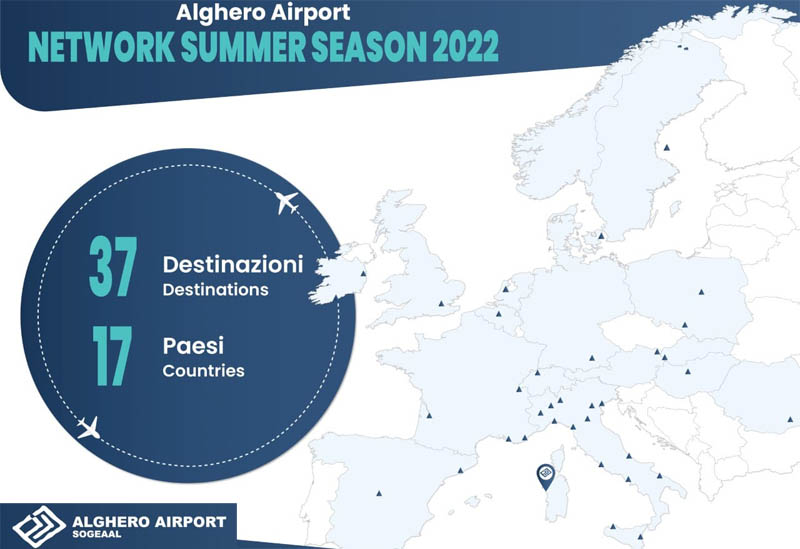 Alghero Airport
NETWORK SUMMER SEASON 2022

37 Destinazioni
Destinations

17 Paesi
Countries

ALGHERO AIRPORT
SOGEAAL